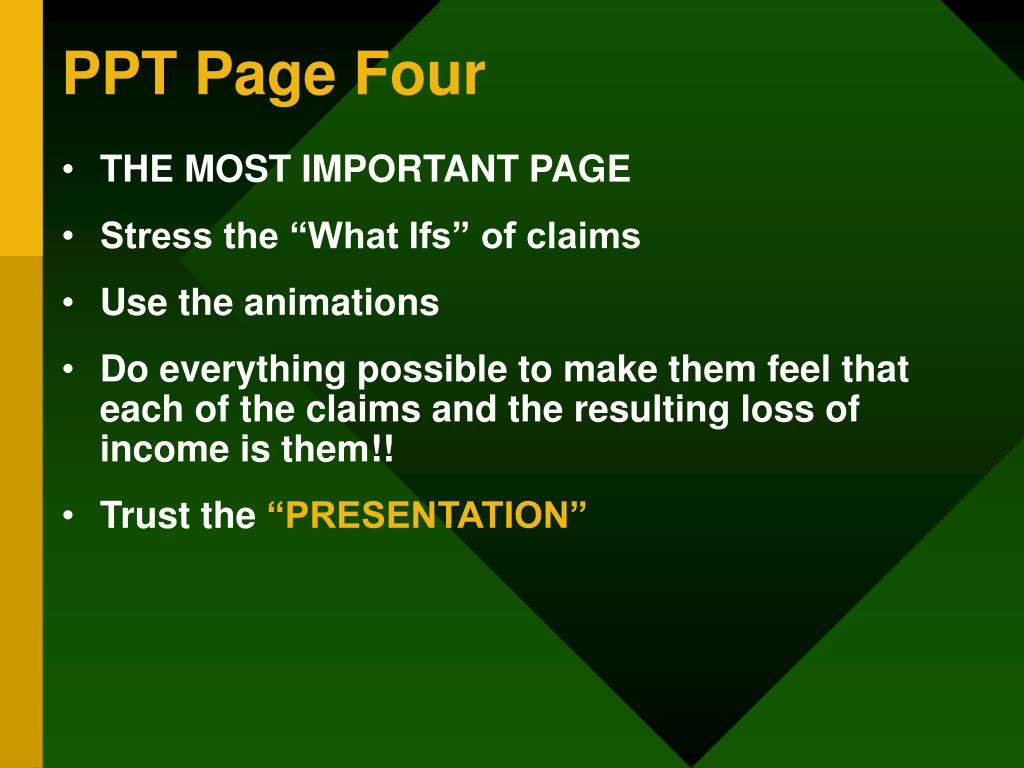 PPT Page Four

• THE MOST IMPORTANT PAGE
• Stress the “What Ifs” of claims
• Use the animations
• Do everything possible to make them feel that each of the claims and the resulting loss of income is them!!
• Trust the “PRESENTATION”